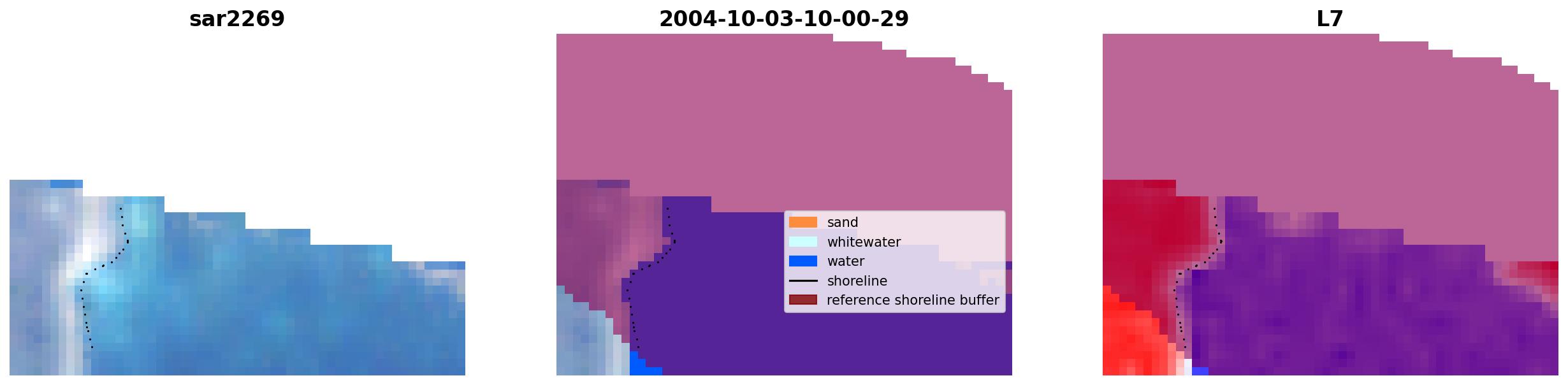 sar2269

2004-10-03-10-00-29

sand
whitewater
water
shoreline
reference shoreline buffer

L7